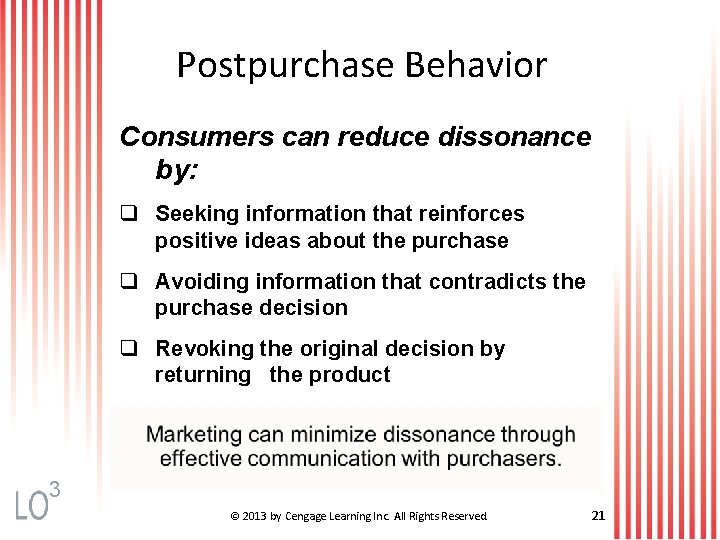 Postpurchase Behavior

Consumers can reduce dissonance by:

❑ Seeking information that reinforces positive ideas about the purchase

❑ Avoiding information that contradicts the purchase decision

❑ Revoking the original decision by returning the product

Marketing can minimize dissonance through effective communication with purchasers.

LO$^3$

© 2013 by Cengage Learning Inc. All Rights Reserved

21